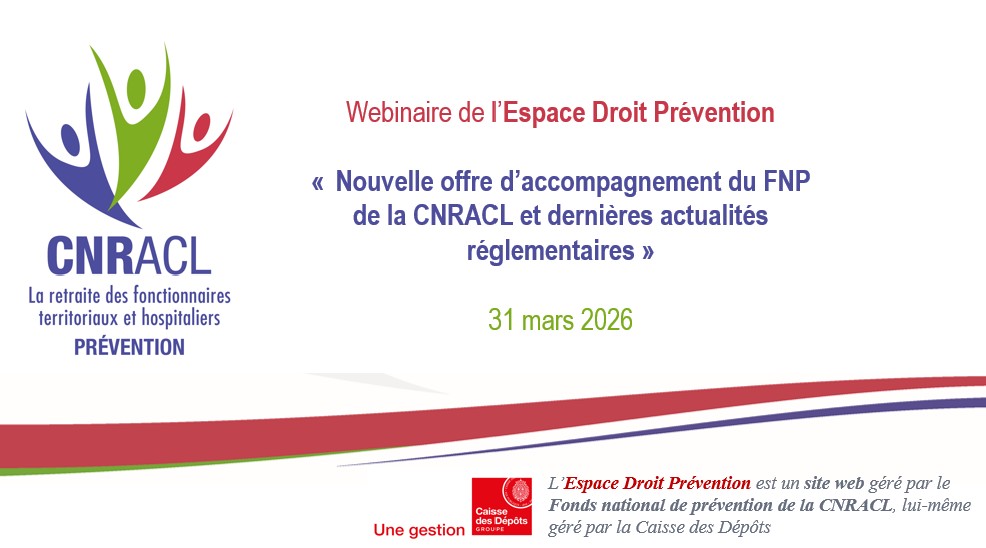 CNRACL
La retraite des fonctionnaires territoriaux et hospitaliers
PRÉVENTION

Webinaire de l'Espace Droit Prévention

« Nouvelle offre d'accompagnement du FNP de la CNRACL et dernières actualités réglementaires »

31 mars 2026

Une gestion
Caisse des Dépôts GROUPE

L'Espace Droit Prévention est un site web géré par le Fonds national de prévention de la CNRACL, lui-même géré par la Caisse des Dépôts